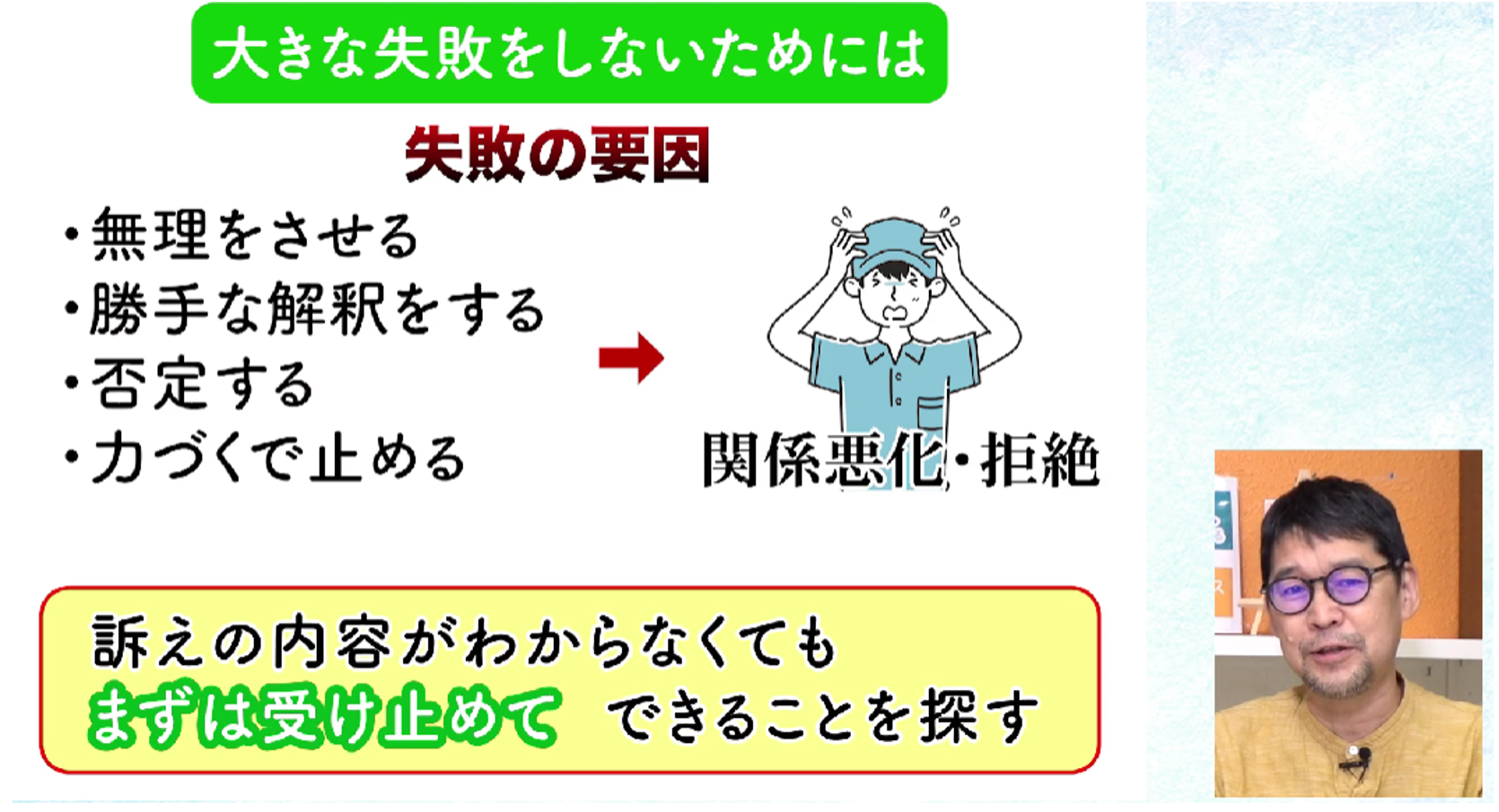 大きな失敗をしないためには

失敗の要因

・無理をさせる
・勝手な解釈をする
・否定する
・力づくで止める

関係悪化・拒絶

訴えの内容がわからなくても
まずは受け止めて できることを探す